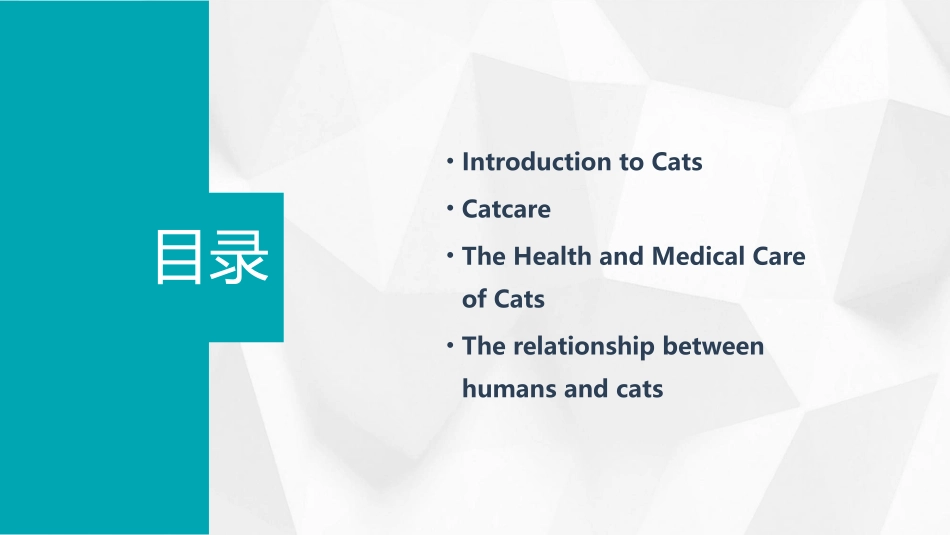 目录

• Introduction to Cats
• Catcare
• The Health and Medical Care of Cats
• The relationship between humans and cats